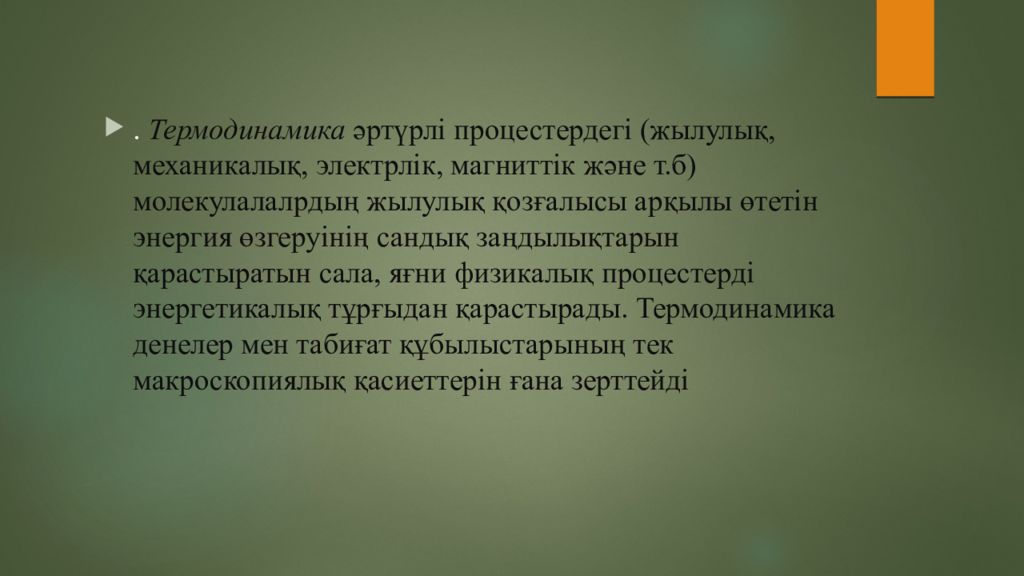 . Термодинамика әртүрлі процестердегі (жылулық, механикалық, электрлік, магниттік және т.б) молекулалалрдың жылулық қозғалысы арқылы өтетін энергия өзгеруінің сандық заңдылықтарын қарастыратын сала, яғни физикалық процестерді энергетикалық тұрғыдан қарастырады. Термодинамика денелер мен табиғат құбылыстарының тек макроскопиялық қасиеттерін ғана зерттейді